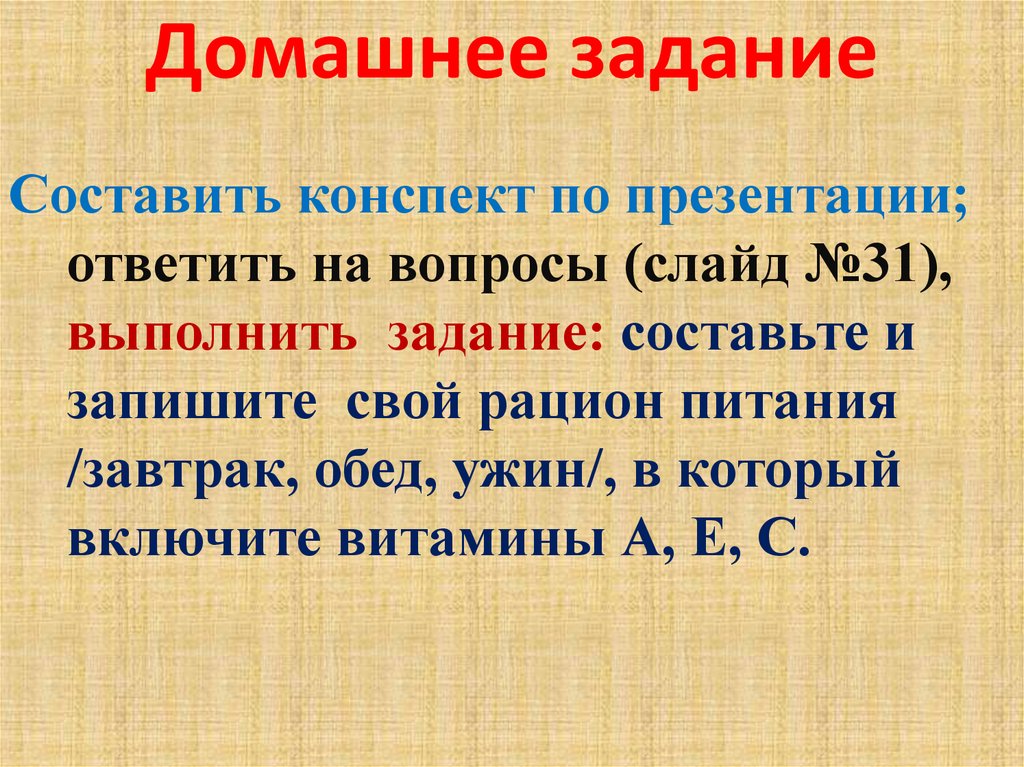 Домашнее задание

Составить конспект по презентации; ответить на вопросы (слайд №31), выполнить задание: составьте и запишите свой рацион питания /завтрак, обед, ужин/, в который включите витамины А, Е, С.